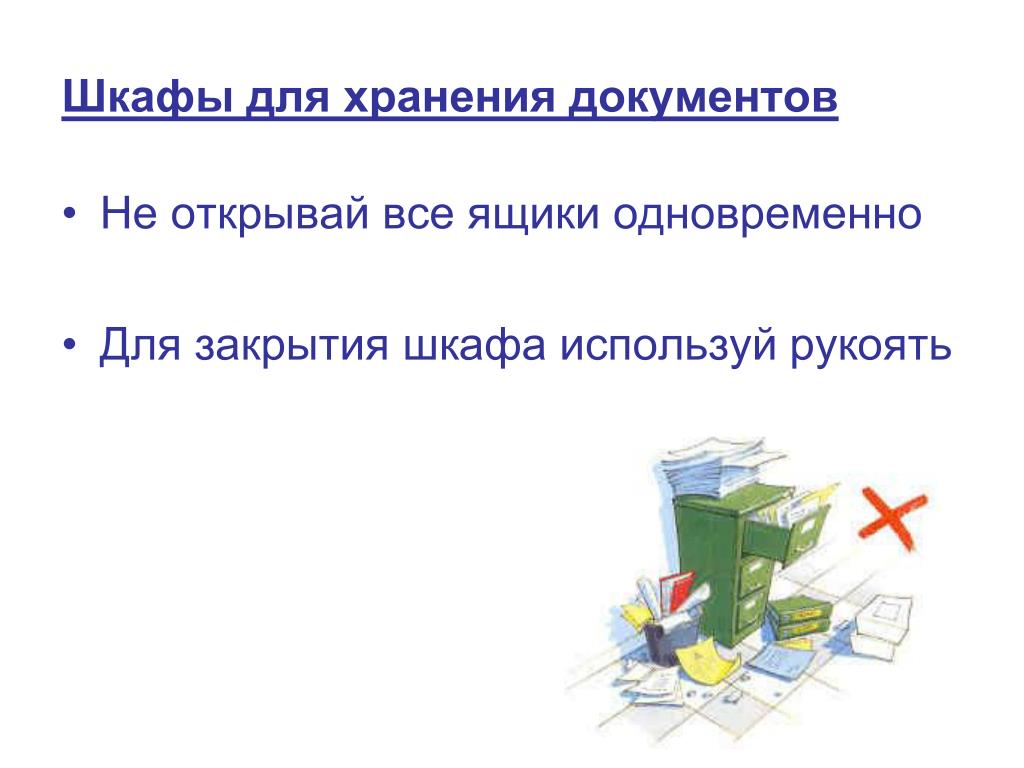 Шкафы для хранения документов

• Не открывай все ящики одновременно

• Для закрытия шкафа используй рукоять